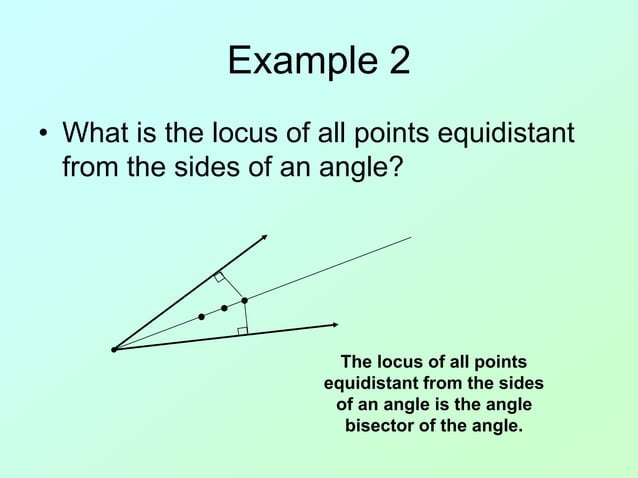 Example 2

• What is the locus of all points equidistant from the sides of an angle?

The locus of all points equidistant from the sides of an angle is the angle bisector of the angle.